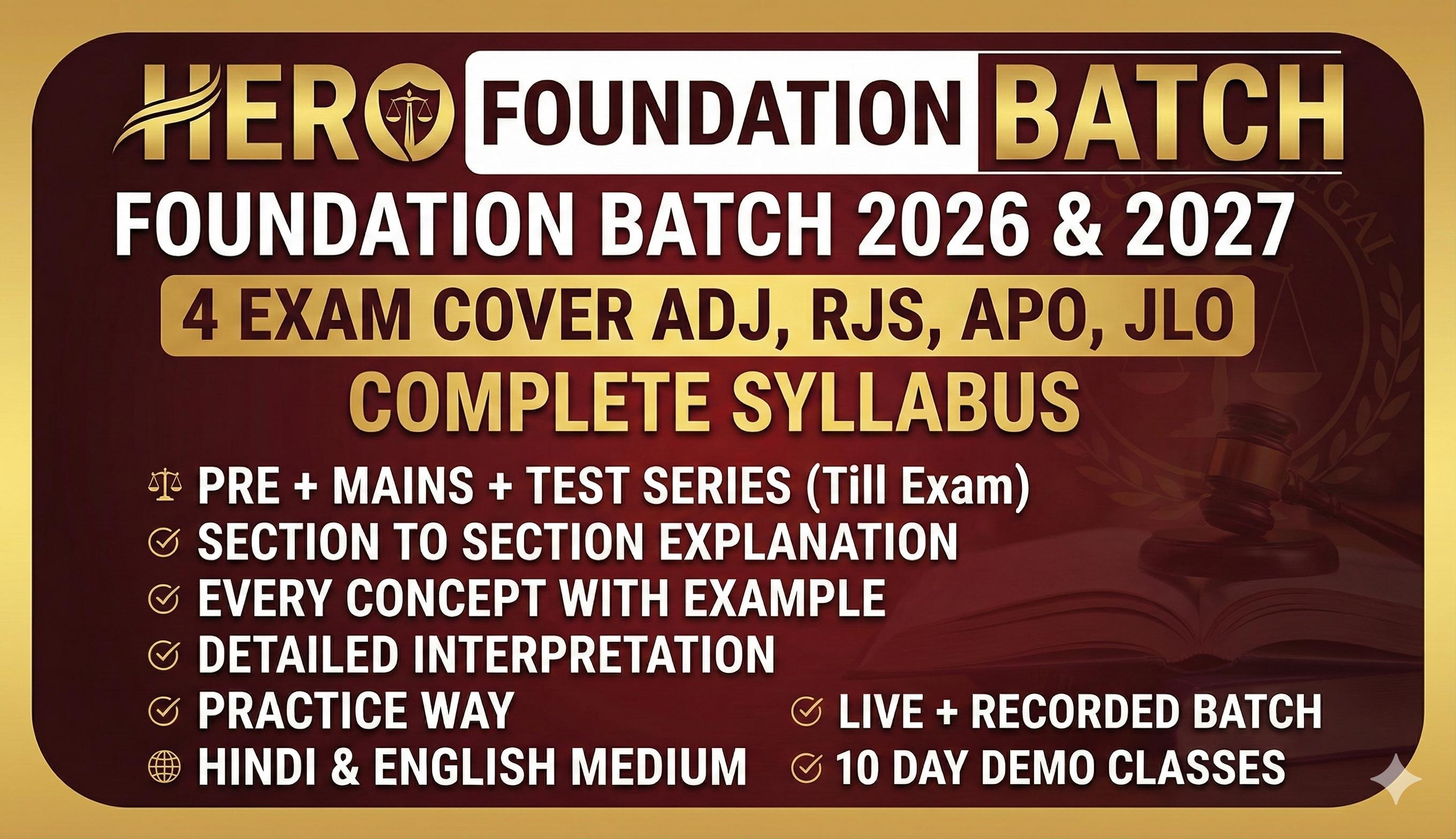 HERO FOUNDATION BATCH

FOUNDATION BATCH 2026 & 2027

4 EXAM COVER ADJ, RJS, APO, JLO

COMPLETE SYLLABUS

PRE + MAINS + TEST SERIES (Till Exam)
SECTION TO SECTION EXPLANATION
EVERY CONCEPT WITH EXAMPLE
DETAILED INTERPRETATION
PRACTICE WAY
HINDI & ENGLISH MEDIUM

LIVE + RECORDED BATCH
10 DAY DEMO CLASSES